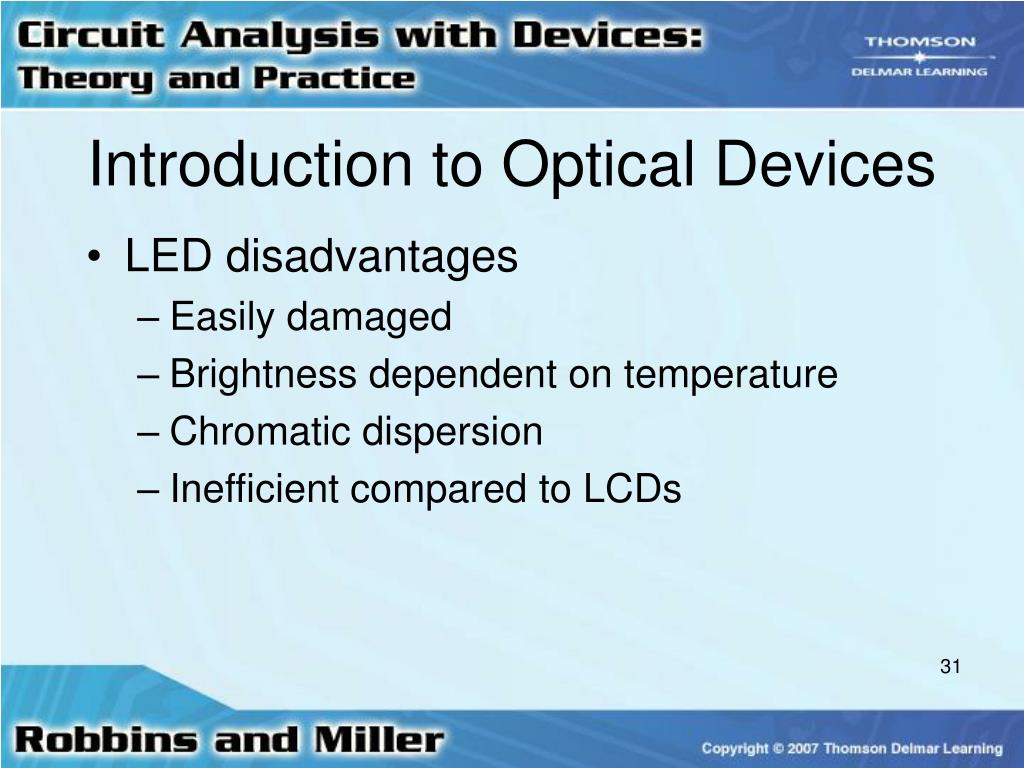 Circuit Analysis with Devices: Theory and Practice

THOMSON
DELMAR LEARNING

Introduction to Optical Devices

• LED disadvantages
– Easily damaged
– Brightness dependent on temperature
– Chromatic dispersion
– Inefficient compared to LCDs

31

Robbins and Miller

Copyright © 2007 Thomson Delmar Learning